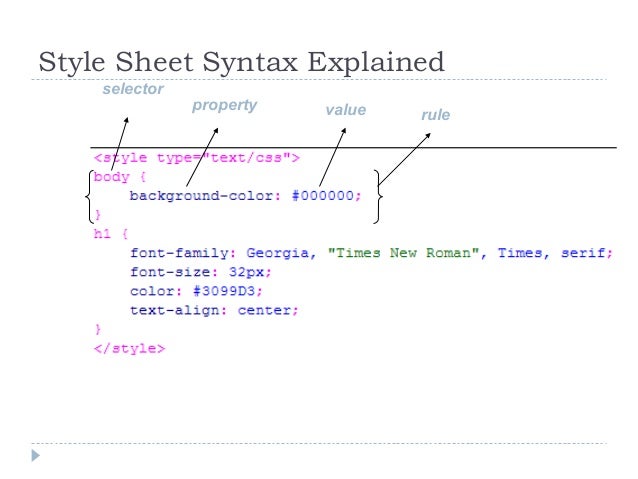 Style Sheet Syntax Explained

selector

property

value

rule

<style type="text/css">
body {
    background-color: #000000;
}
h1 {
    font-family: Georgia, "Times New Roman", Times, serif;
    font-size: 32px;
    color: #3099D3;
    text-align: center;
}
</style>